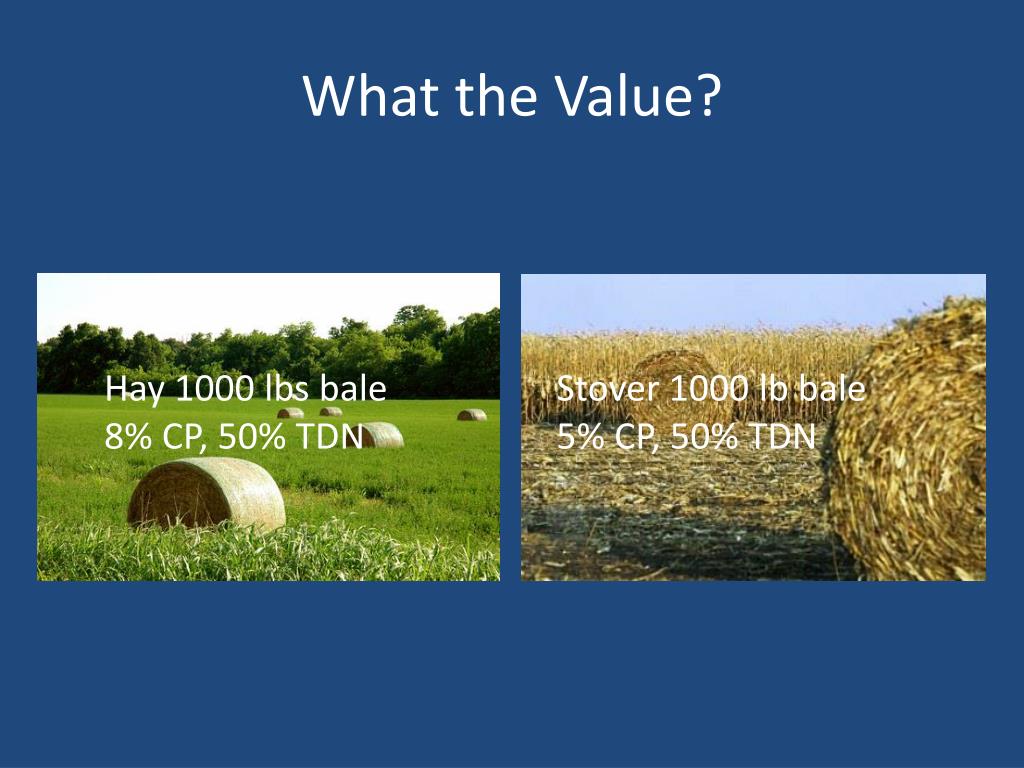 What the Value?

Hay 1000 lbs bale
8% CP, 50% TDN

Stover 1000 lb bale
5% CP, 50% TDN